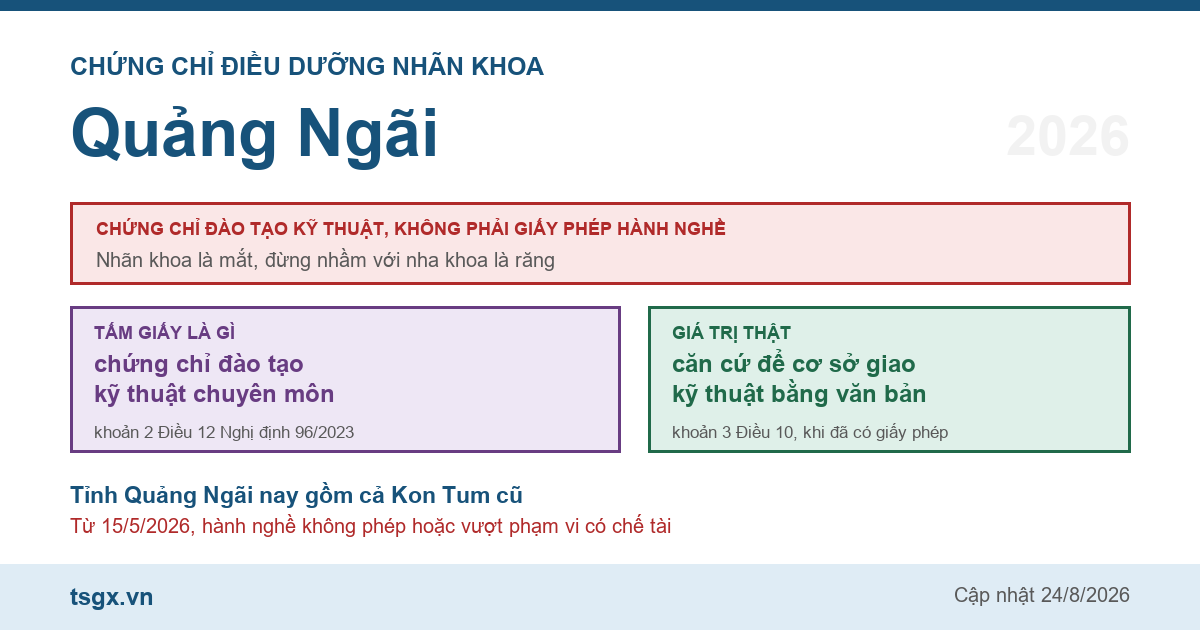 CHỨNG CHỈ ĐIỀU DƯỠNG NHÃN KHOA

Quảng Ngãi

2026

CHỨNG CHỈ ĐÀO TẠO KỸ THUẬT, KHÔNG PHẢI GIẤY PHÉP HÀNH NGHỀ
Nhãn khoa là mắt, đừng nhầm với nha khoa là răng

TẤM GIẤY LÀ GÌ
chứng chỉ đào tạo kỹ thuật chuyên môn
khoản 2 Điều 12 Nghị định 96/2023

GIÁ TRỊ THẬT
căn cứ để cơ sở giao kỹ thuật bằng văn bản
khoản 3 Điều 10, khi đã có giấy phép

Tỉnh Quảng Ngãi nay gồm cả Kon Tum cũ
Từ 15/5/2026, hành nghề không phép hoặc vượt phạm vi có chế tài

tsgx.vn

Cập nhật 24/8/2026